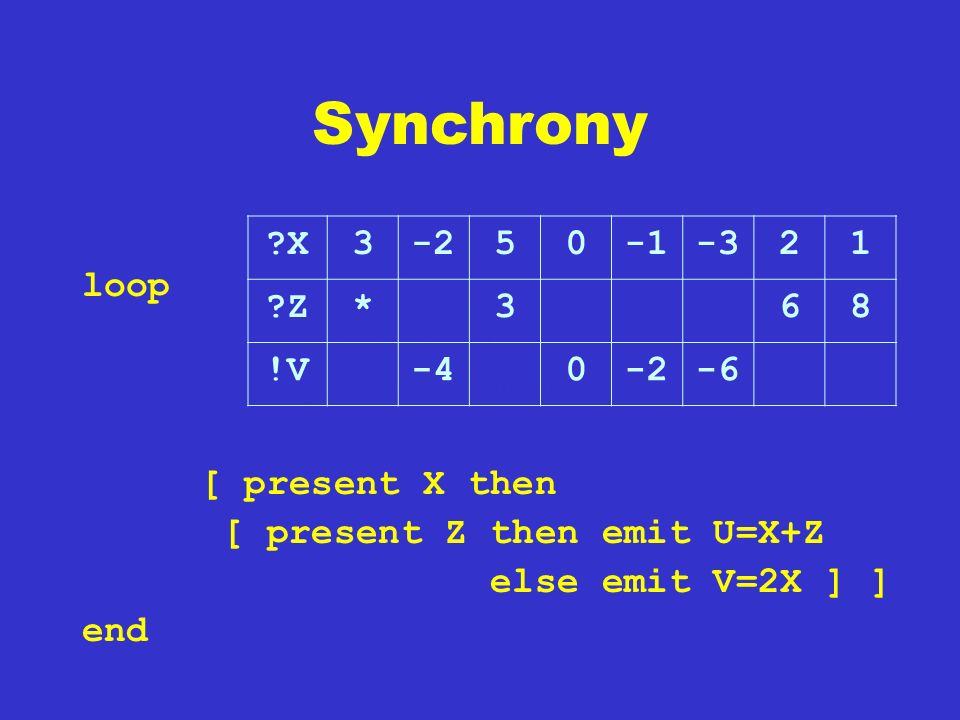 Synchrony

loop

| ?X | 3 | -2 | 5 | 0 | -1 | -3 | 2 | 1 |
|---|---|---|---|---|---|---|---|---|
| ?Z | * |  | 3 |  |  |  | 6 | 8 |
| !V |  | -4 |  | 0 | -2 | -6 |  |  |

[ present X then
[ present Z then emit U=X+Z
else emit V=2X ] ]
end